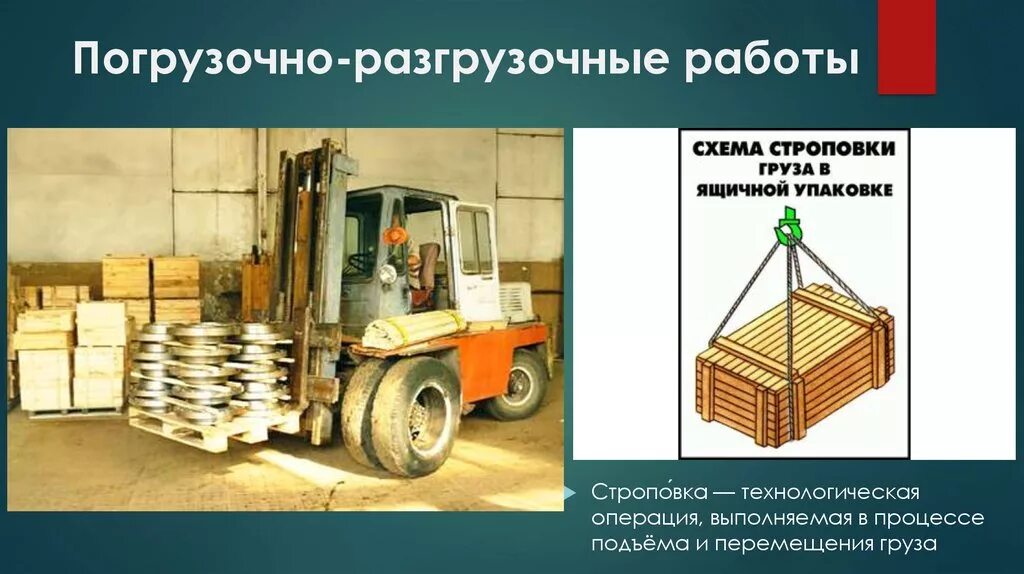 Погрузочно-разгрузочные работы

СХЕМА СТРОПОВКИ ГРУЗА В ЯЩИЧНОЙ УПАКОВКЕ

Стропо́вка — технологическая операция, выполняемая в процессе подъёма и перемещения груза